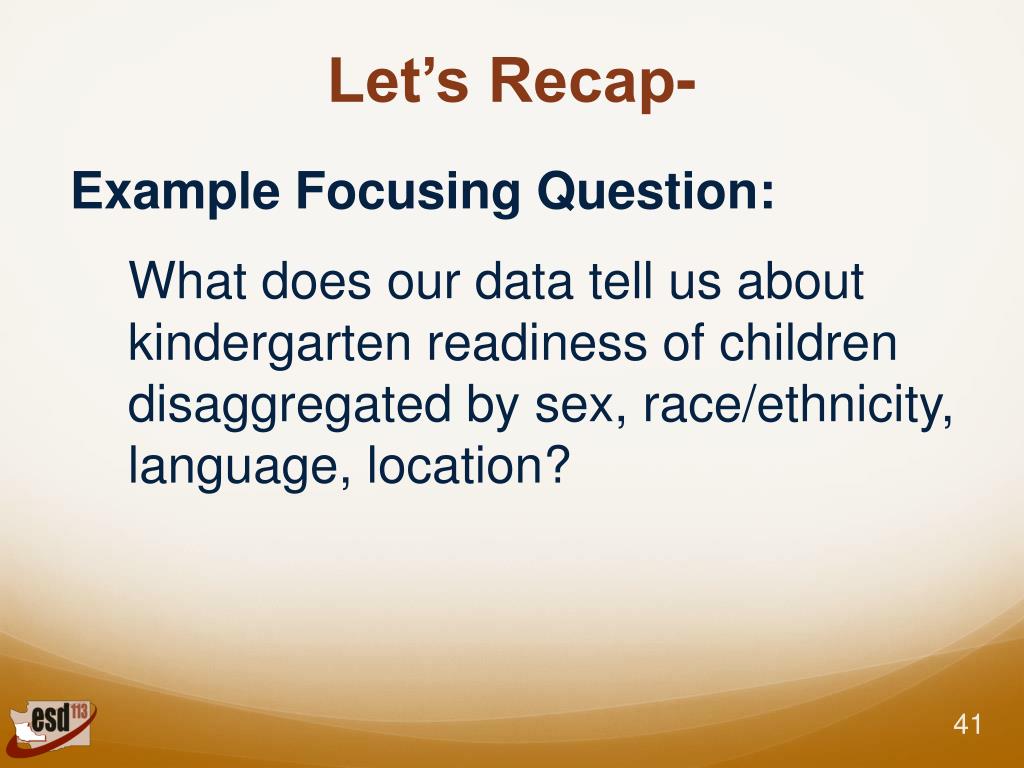 Let’s Recap-

Example Focusing Question:

What does our data tell us about kindergarten readiness of children disaggregated by sex, race/ethnicity, language, location?

esd 113

41